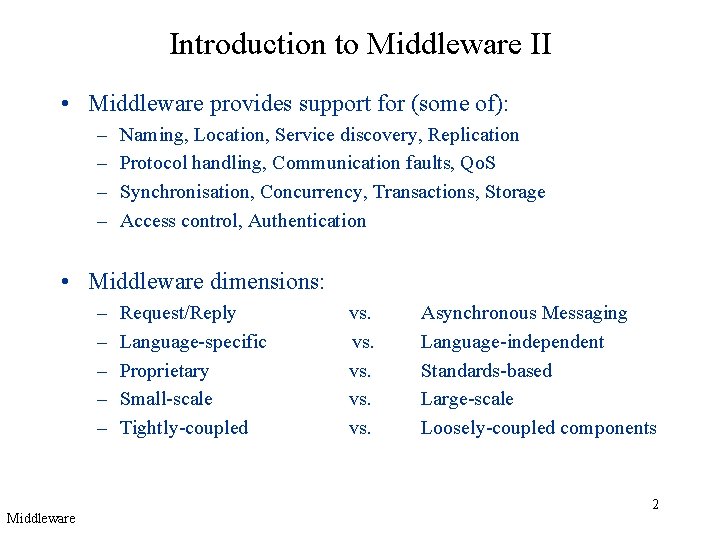 Introduction to Middleware II

• Middleware provides support for (some of):
– Naming, Location, Service discovery, Replication
– Protocol handling, Communication faults, QoS
– Synchronisation, Concurrency, Transactions, Storage
– Access control, Authentication

• Middleware dimensions:
– Request/Reply vs. Asynchronous Messaging
– Language-specific vs. Language-independent
– Proprietary vs. Standards-based
– Small-scale vs. Large-scale
– Tightly-coupled vs. Loosely-coupled components

2

Middleware